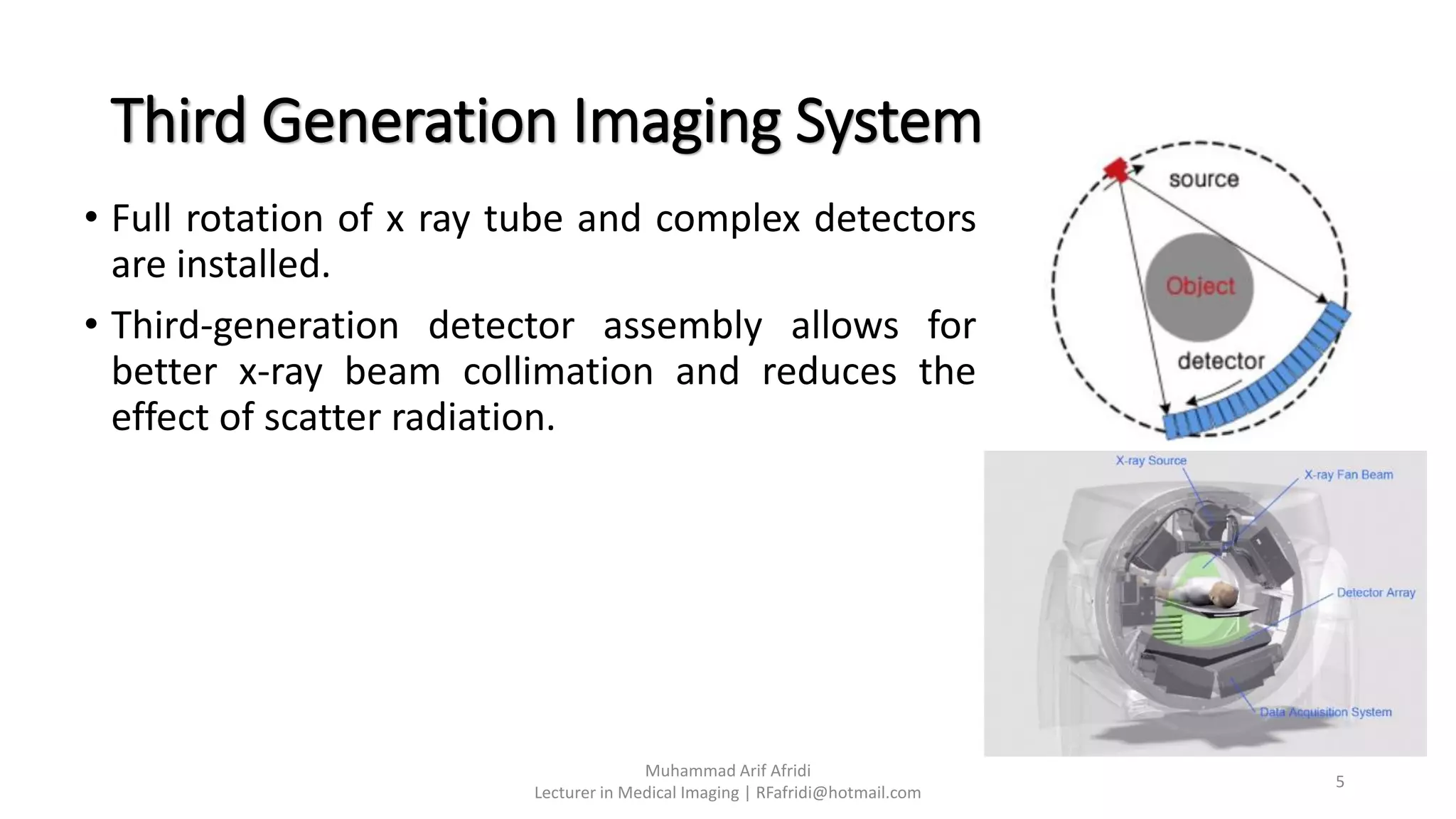 Third Generation Imaging System

• Full rotation of x ray tube and complex detectors are installed.

• Third-generation detector assembly allows for better x-ray beam collimation and reduces the effect of scatter radiation.

source

Object

detector

X-ray Source

X-ray Fan Beam

Detector Array

Data Acquisition System

Muhammad Arif Afridi
Lecturer in Medical Imaging | RFafridi@hotmail.com

5